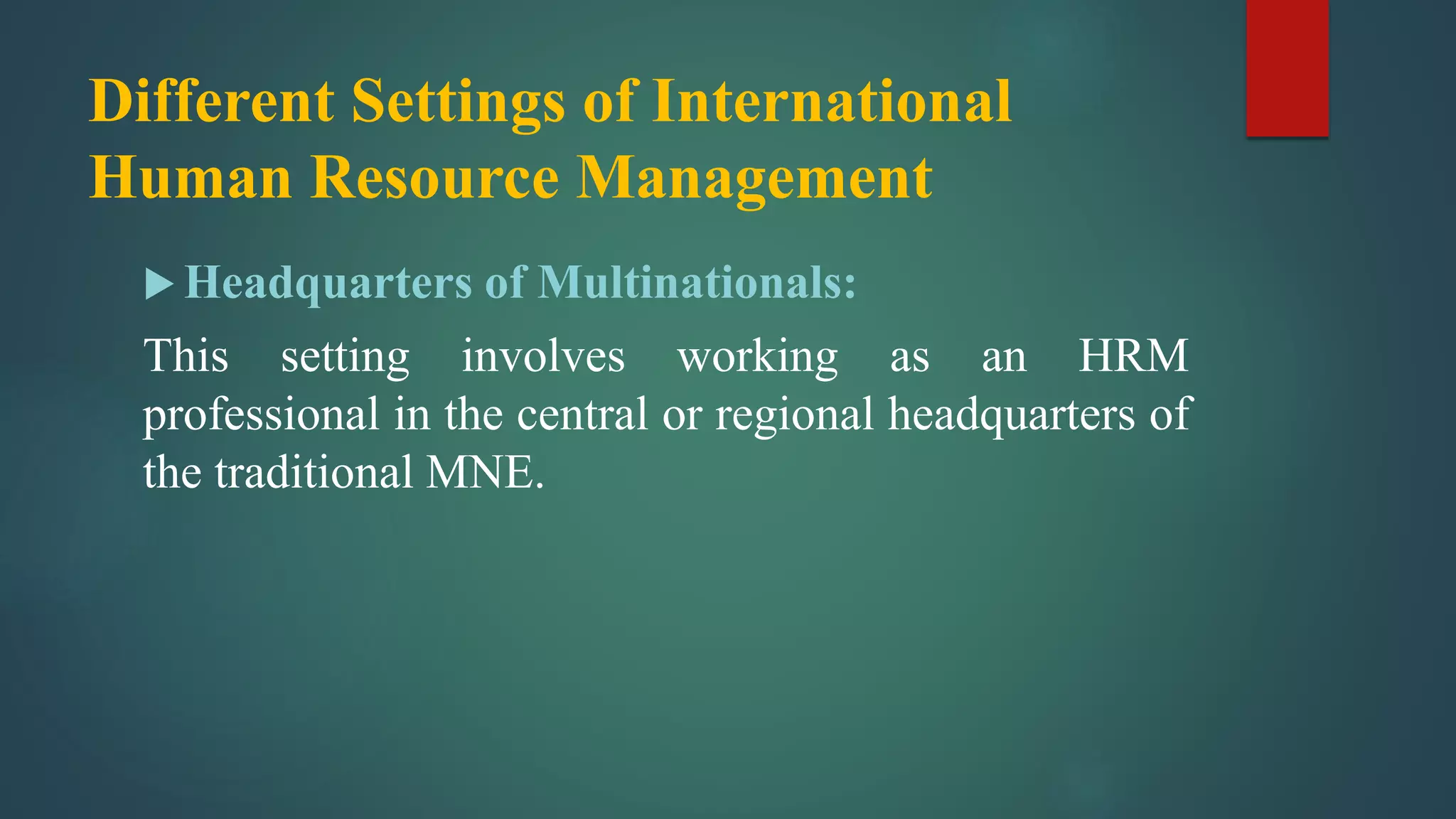 Different Settings of International Human Resource Management

▶ Headquarters of Multinationals:

This setting involves working as an HRM professional in the central or regional headquarters of the traditional MNE.